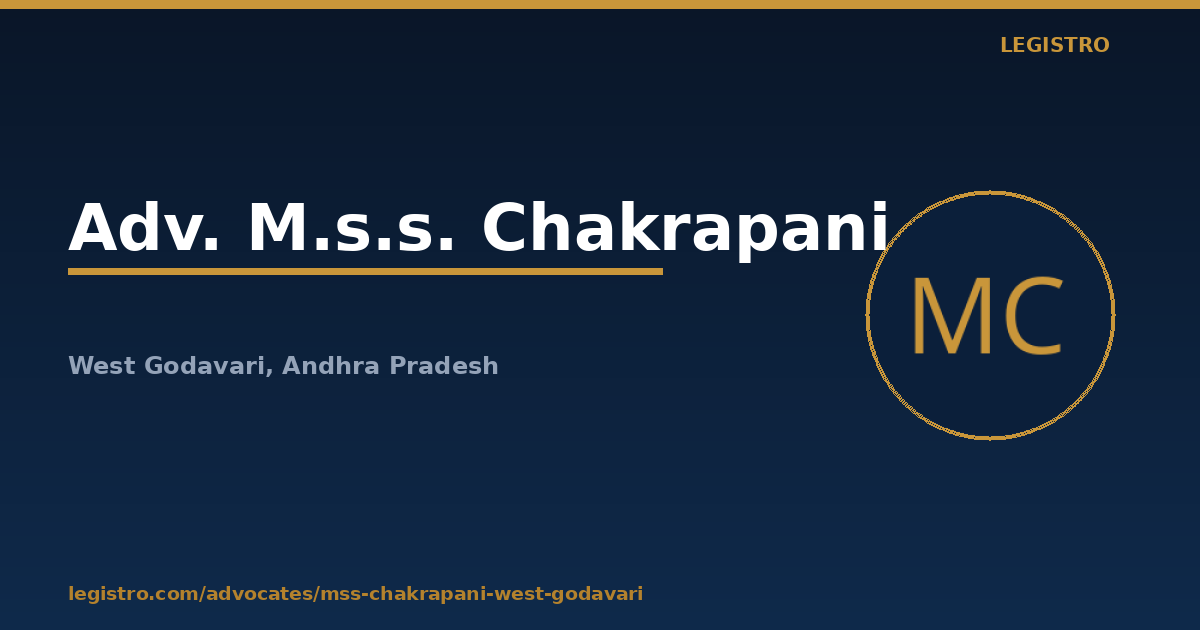 LEGISTRO

Adv. M.s.s. Chakrapani

MC

West Godavari, Andhra Pradesh

legistro.com/advocates/mss-chakrapani-west-godavari